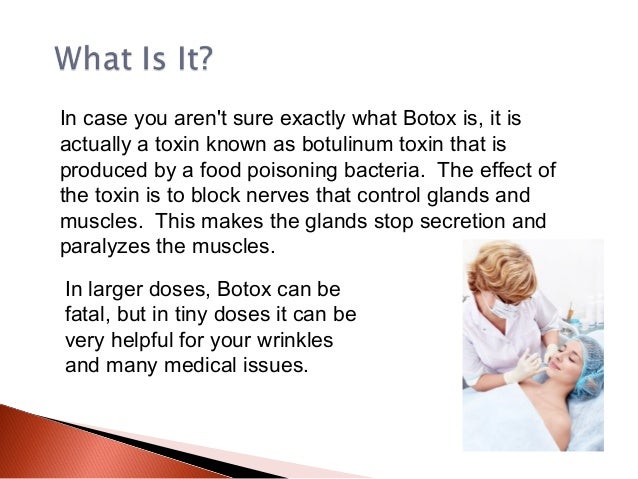 What Is It?

In case you aren't sure exactly what Botox is, it is actually a toxin known as botulinum toxin that is produced by a food poisoning bacteria.  The effect of the toxin is to block nerves that control glands and muscles.  This makes the glands stop secretion and paralyzes the muscles.

In larger doses, Botox can be fatal, but in tiny doses it can be very helpful for your wrinkles and many medical issues.